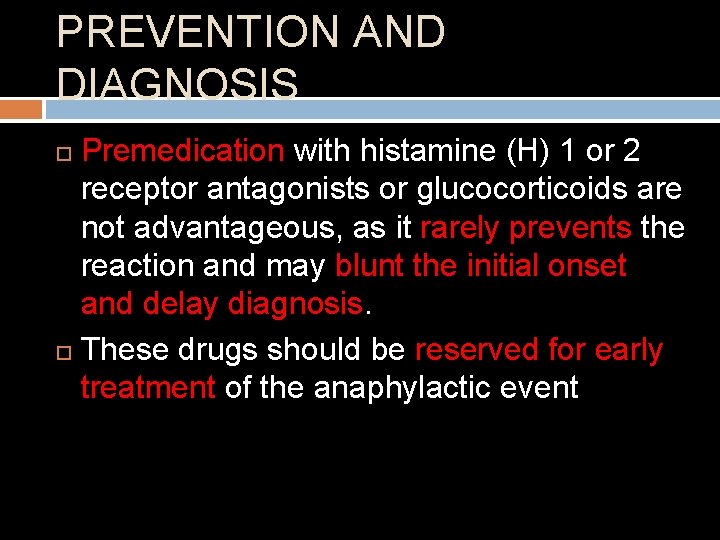 PREVENTION AND DIAGNOSIS

Premedication with histamine (H) 1 or 2 receptor antagonists or glucocorticoids are not advantageous, as it rarely prevents the reaction and may blunt the initial onset and delay diagnosis.

These drugs should be reserved for early treatment of the anaphylactic event